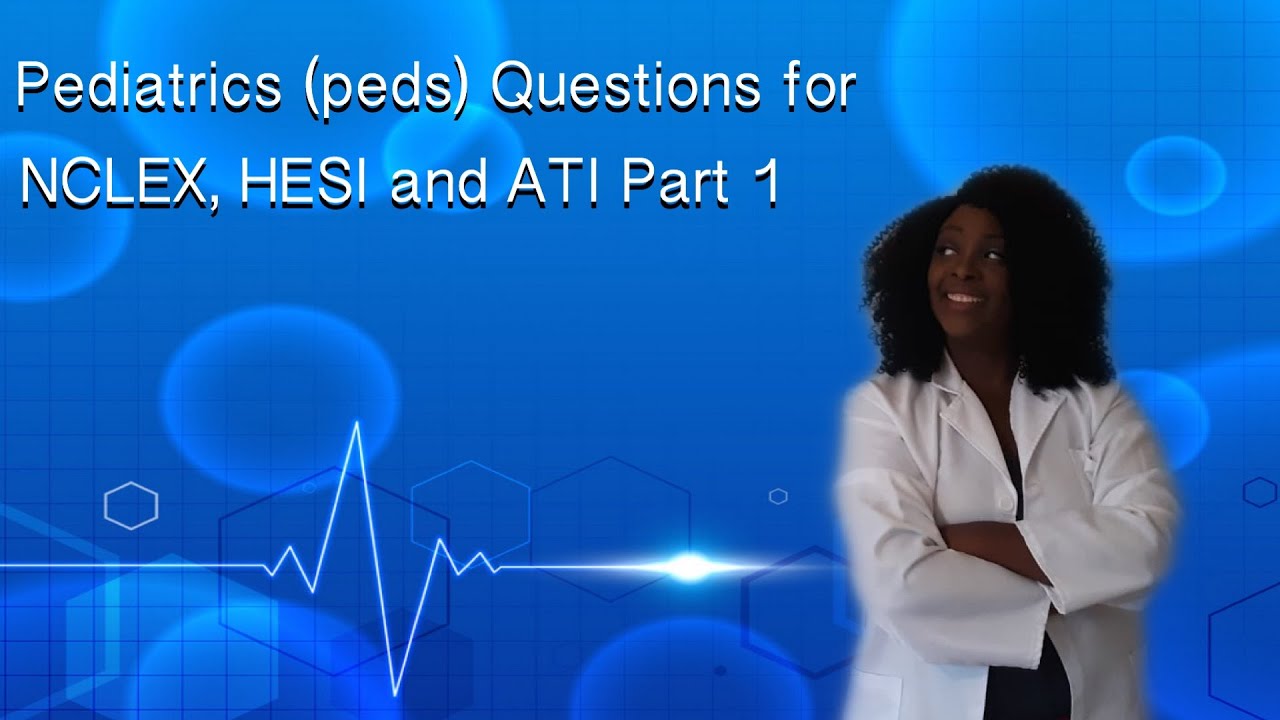 Pediatrics (peds) Questions for NCLEX, HESI and ATI Part 1